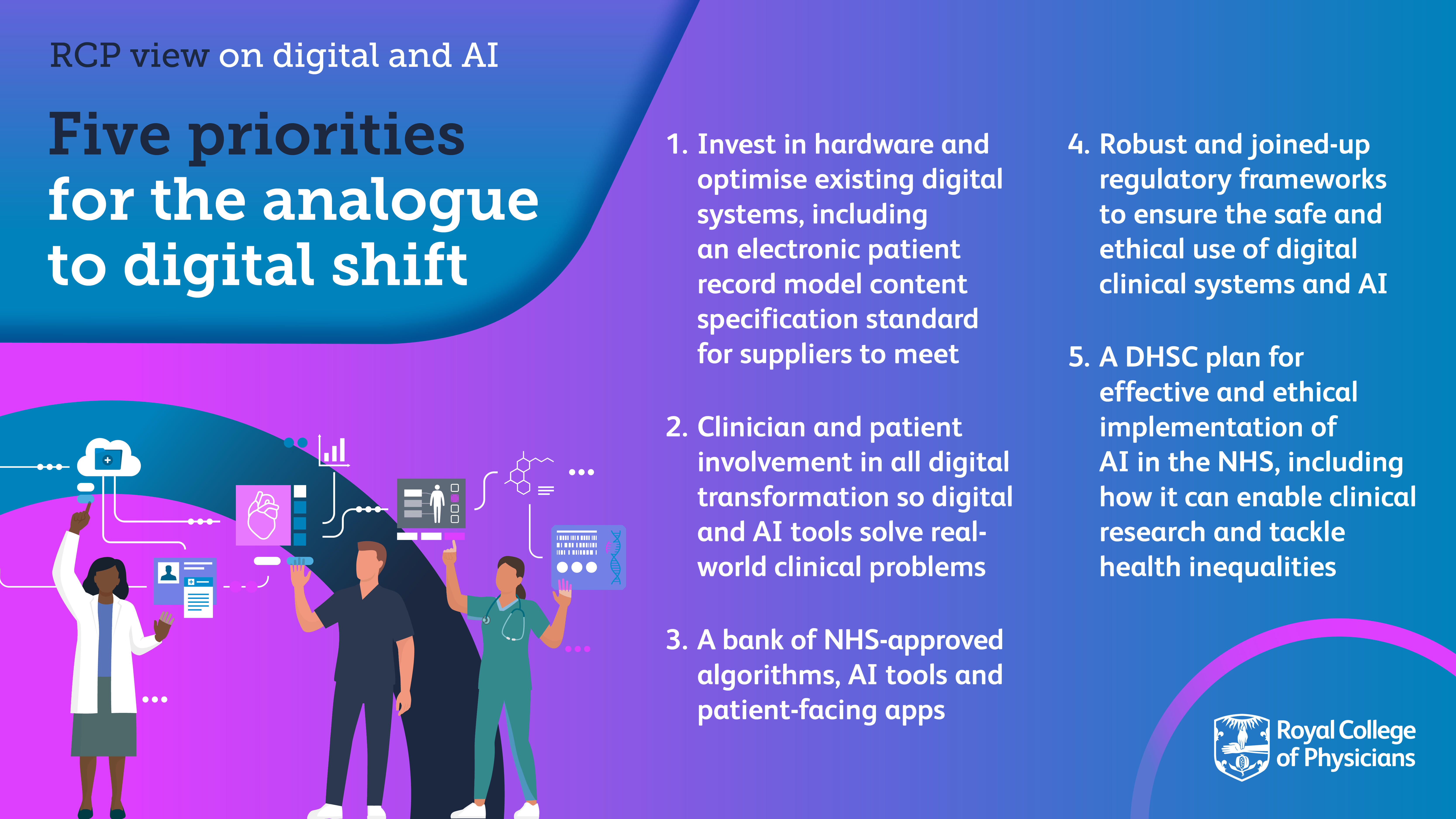 RCP view on digital and AI

Five priorities for the analogue to digital shift

1. Invest in hardware and optimise existing digital systems, including an electronic patient record model content specification standard for suppliers to meet

2. Clinician and patient involvement in all digital transformation so digital and AI tools solve real-world clinical problems

3. A bank of NHS-approved algorithms, AI tools and patient-facing apps

4. Robust and joined-up regulatory frameworks to ensure the safe and ethical use of digital clinical systems and AI

5. A DHSC plan for effective and ethical implementation of AI in the NHS, including how it can enable clinical research and tackle health inequalities

Royal College of Physicians